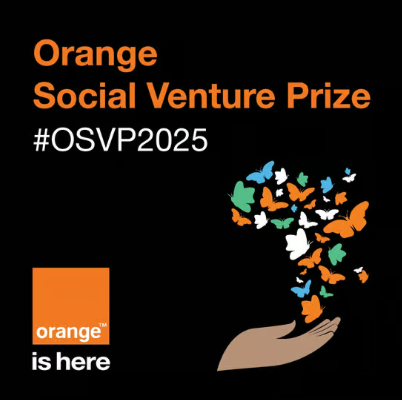 Orange
Social Venture Prize
#OSVP2025

orange™
is here